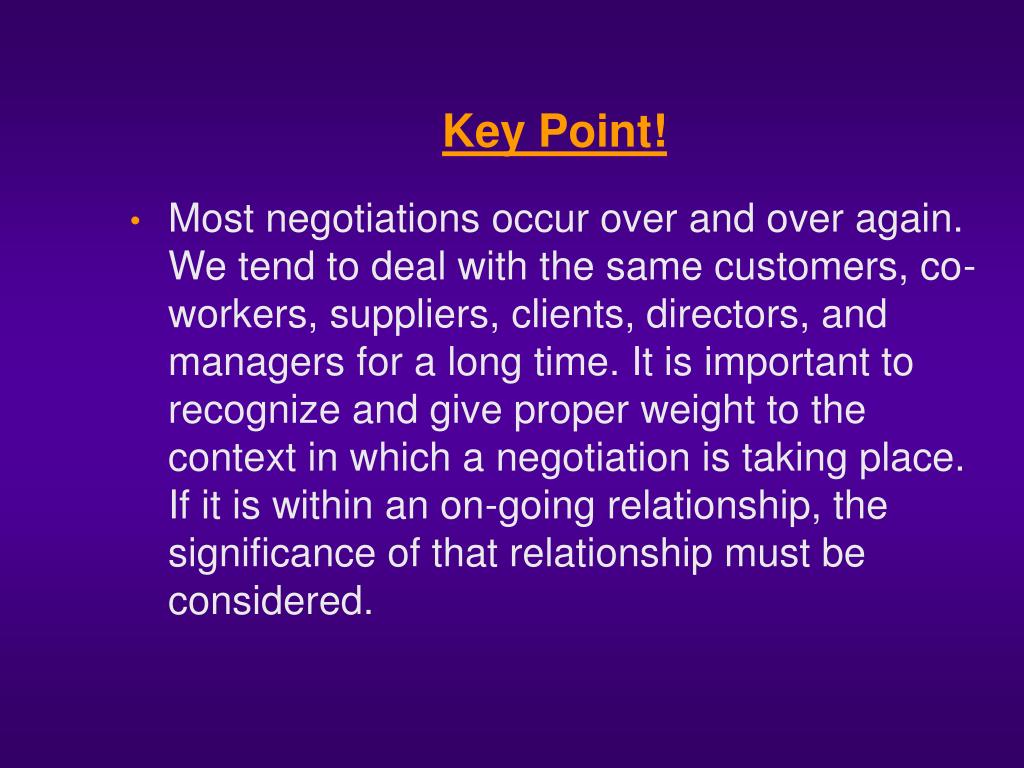 Key Point!

• Most negotiations occur over and over again. We tend to deal with the same customers, co-workers, suppliers, clients, directors, and managers for a long time. It is important to recognize and give proper weight to the context in which a negotiation is taking place. If it is within an on-going relationship, the significance of that relationship must be considered.